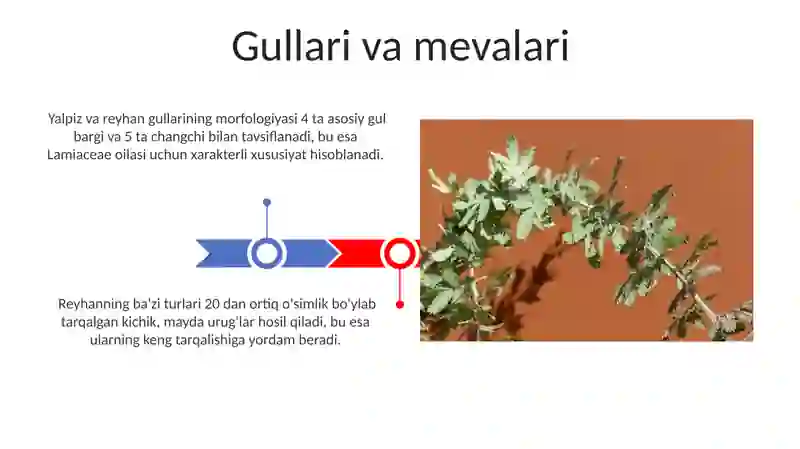 Gullari va mevalari

Yalpiz va reyhan gullarining morfologiyasi 4 ta asosiy gul bargi va 5 ta changchi bilan tavsiflanadi, bu esa Lamiaceae oilasi uchun xarakterli xususiyat hisoblanadi.

Reyhanning ba'zi turlari 20 dan ortiq o'simlik bo'ylab tarqalgan kichik, mayda urug'lar hosil qiladi, bu esa ularning keng tarqalishiga yordam beradi.